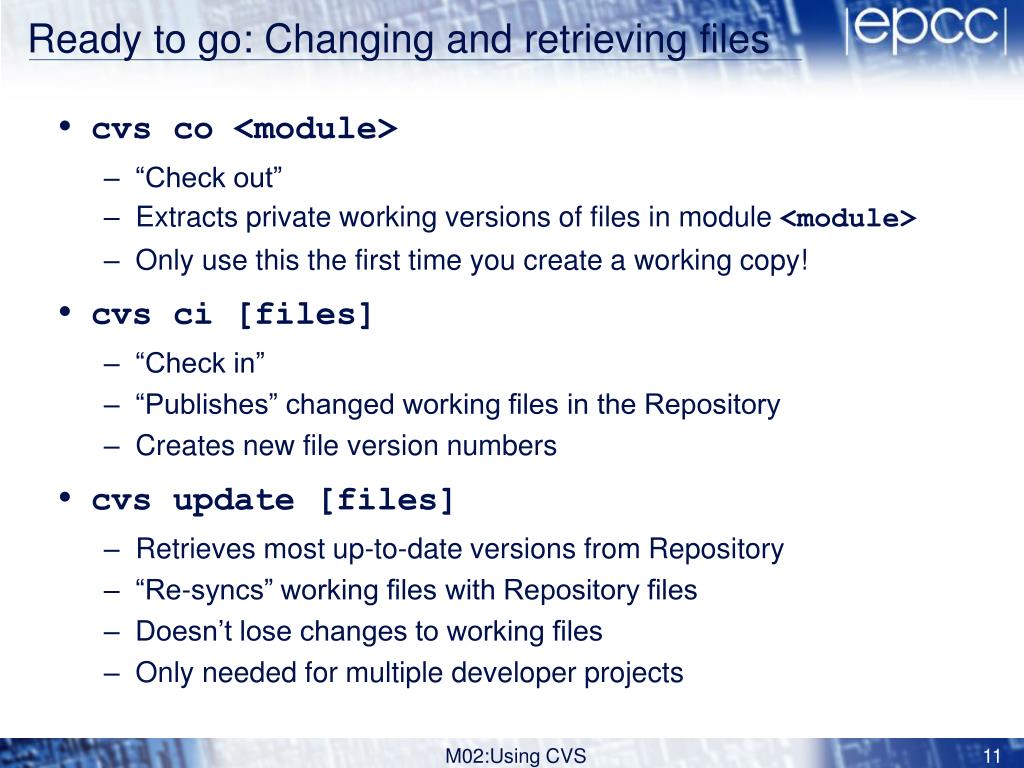 Ready to go: Changing and retrieving files

|epcc|

• cvs co <module>
  – “Check out”
  – Extracts private working versions of files in module <module>
  – Only use this the first time you create a working copy!
• cvs ci [files]
  – “Check in”
  – “Publishes” changed working files in the Repository
  – Creates new file version numbers
• cvs update [files]
  – Retrieves most up-to-date versions from Repository
  – “Re-syncs” working files with Repository files
  – Doesn’t lose changes to working files
  – Only needed for multiple developer projects

M02:Using CVS

11